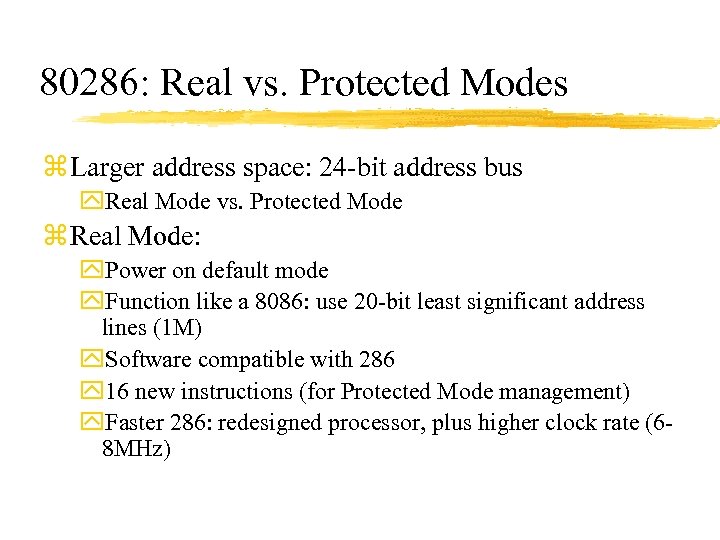 80286: Real vs. Protected Modes

Larger address space: 24-bit address bus

Real Mode vs. Protected Mode

Real Mode:

Power on default mode

Function like a 8086: use 20-bit least significant address lines (1M)

Software compatible with 286

16 new instructions (for Protected Mode management)

Faster 286: redesigned processor, plus higher clock rate (6-8MHz)